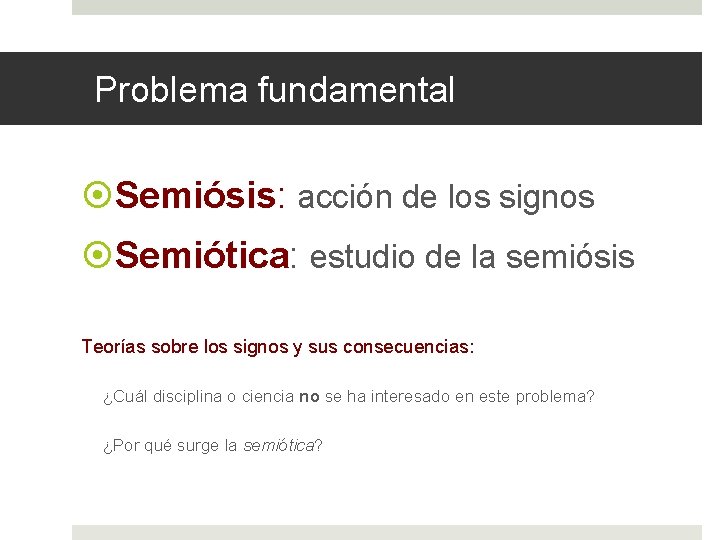 Problema fundamental

Semiósis: acción de los signos

Semiótica: estudio de la semiósis

Teorías sobre los signos y sus consecuencias:

¿Cuál disciplina o ciencia no se ha interesado en este problema?

¿Por qué surge la semiótica?